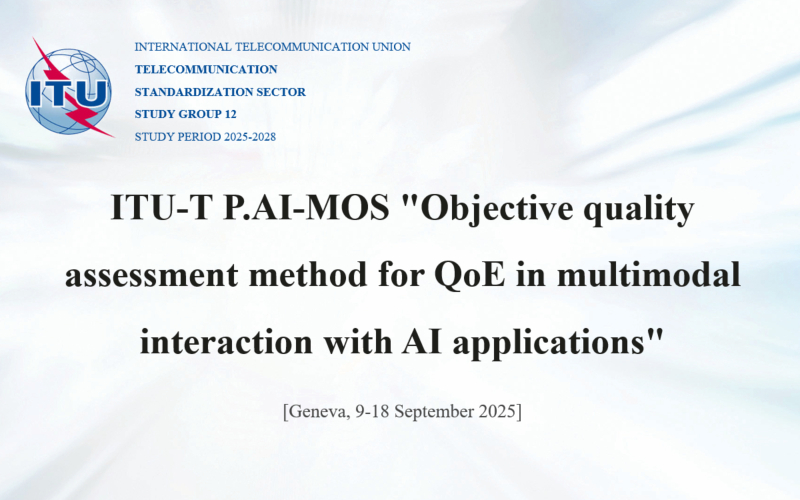 ITU

INTERNATIONAL TELECOMMUNICATION UNION
TELECOMMUNICATION
STANDARDIZATION SECTOR
STUDY GROUP 12
STUDY PERIOD 2025-2028

ITU-T P.AI-MOS "Objective quality assessment method for QoE in multimodal interaction with AI applications"

[Geneva, 9-18 September 2025]